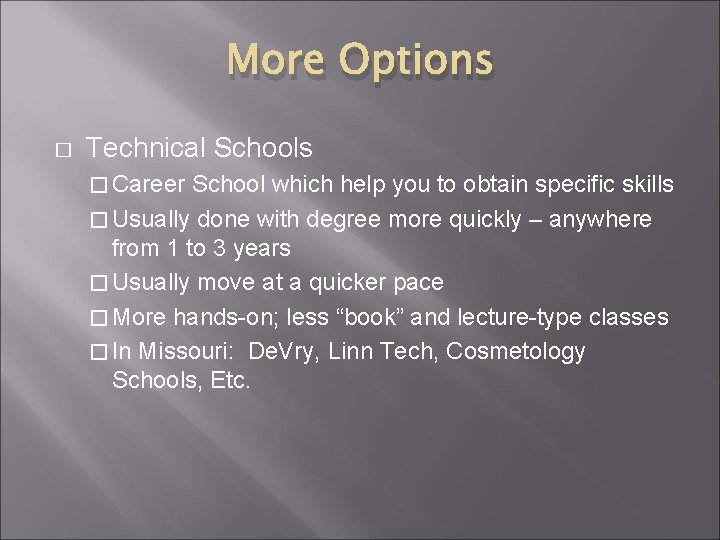 More Options

□ Technical Schools

□ Career School which help you to obtain specific skills

□ Usually done with degree more quickly – anywhere from 1 to 3 years

□ Usually move at a quicker pace

□ More hands-on; less “book” and lecture-type classes

□ In Missouri: DeVry, Linn Tech, Cosmetology Schools, Etc.